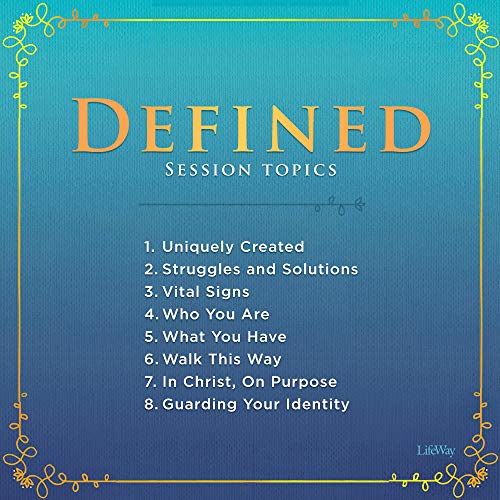 DEFINED
SESSION TOPICS

1. Uniquely Created
2. Struggles and Solutions
3. Vital Signs
4. Who You Are
5. What You Have
6. Walk This Way
7. In Christ, On Purpose
8. Guarding Your Identity

LifeWay